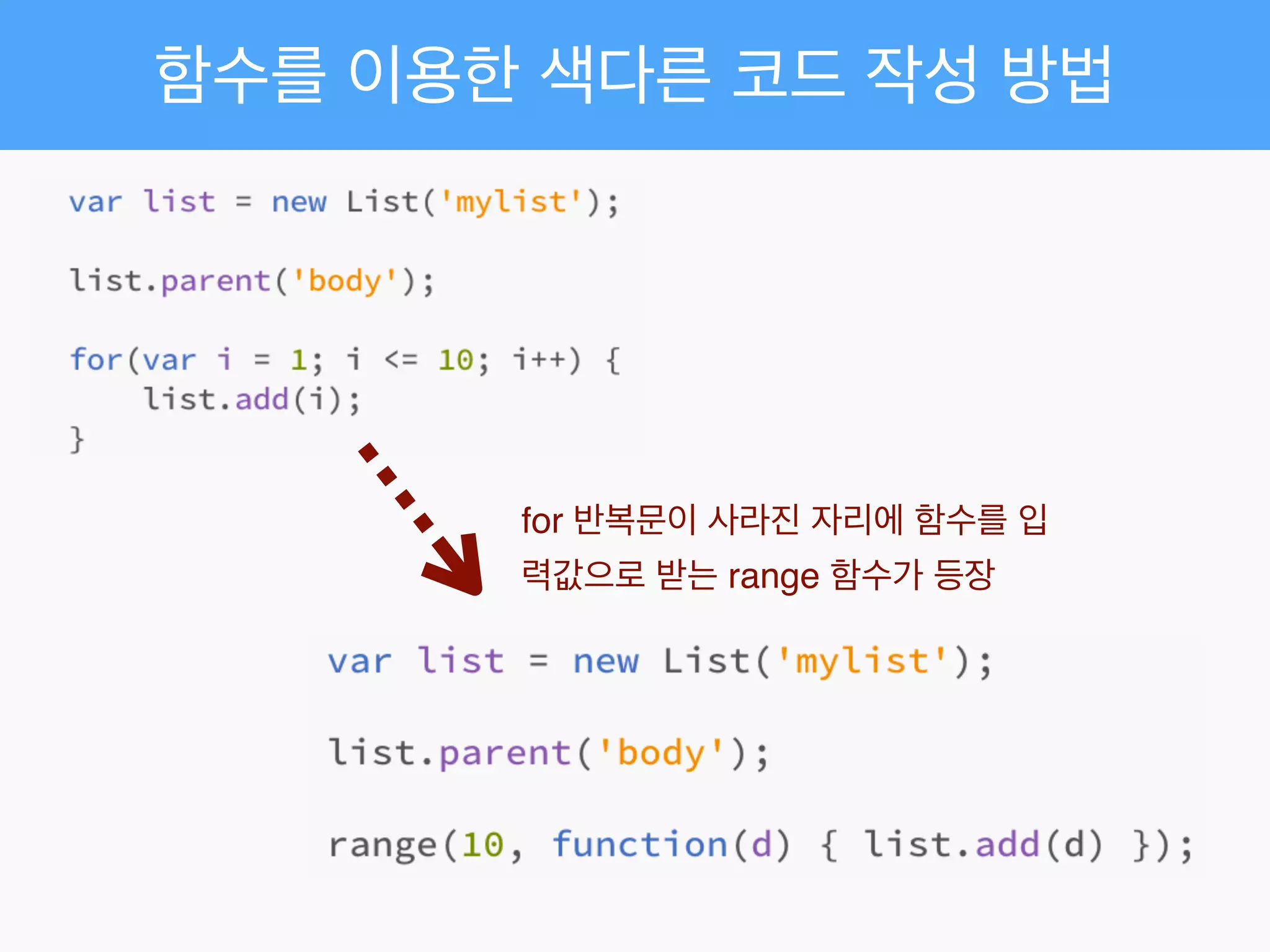 함수를 이용한 색다른 코드 작성 방법

var list = new List('mylist');

list.parent('body');

for(var i = 1; i <= 10; i++) {
    list.add(i);
}

for 반복문이 사라진 자리에 함수를 입력값으로 받는 range 함수가 등장

var list = new List('mylist');

list.parent('body');

range(10, function(d) { list.add(d) });